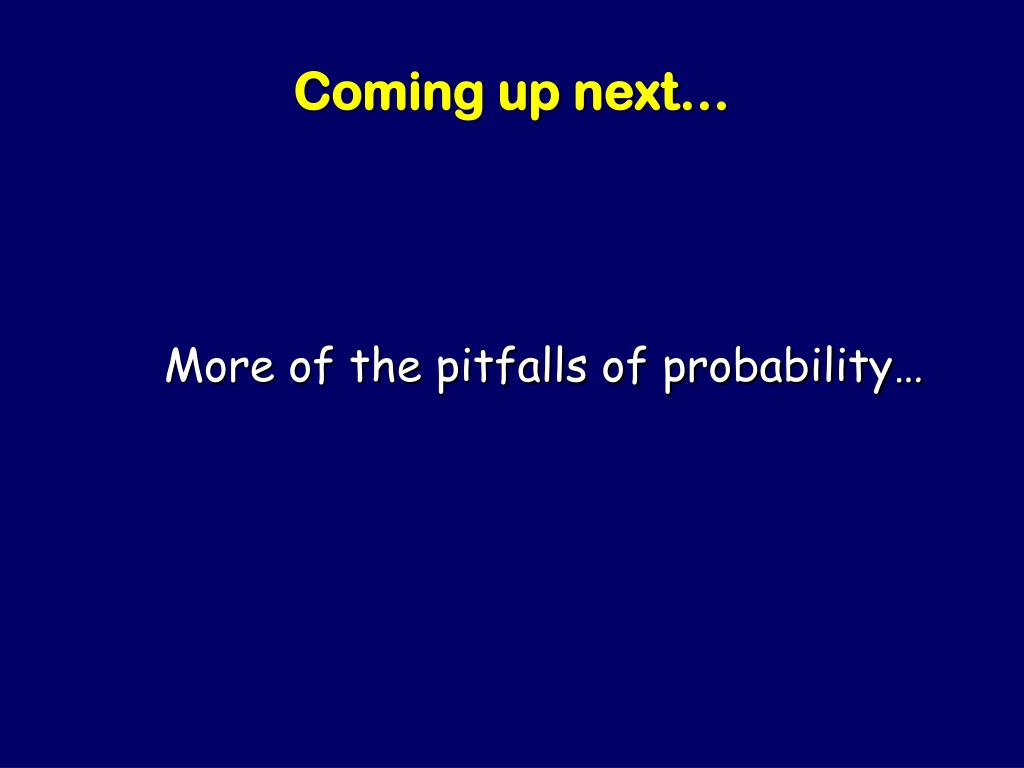 Coming up next…

More of the pitfalls of probability…